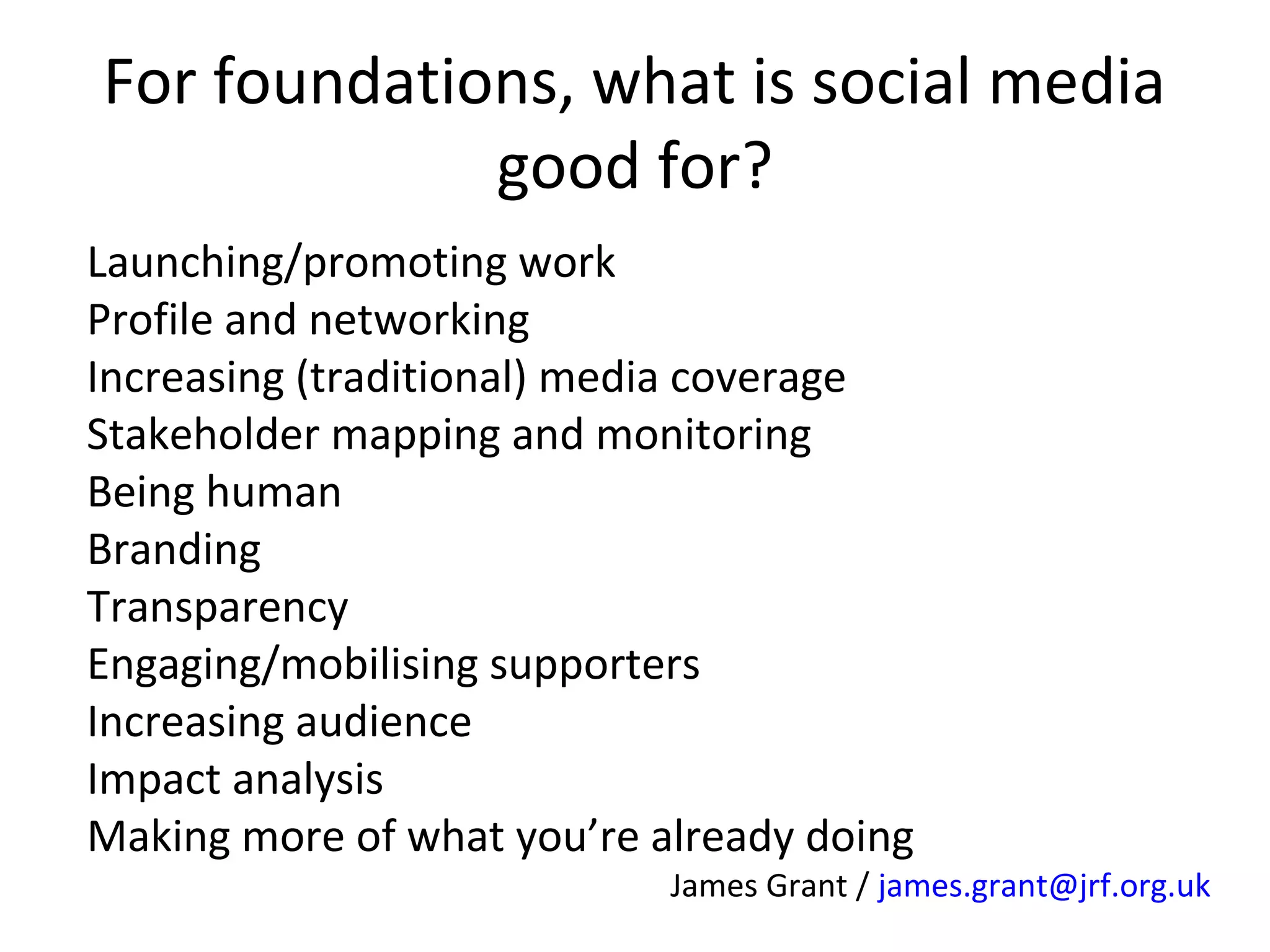 For foundations, what is social media good for?

Launching/promoting work
Profile and networking
Increasing (traditional) media coverage
Stakeholder mapping and monitoring
Being human
Branding
Transparency
Engaging/mobilising supporters
Increasing audience
Impact analysis
Making more of what you’re already doing

James Grant / james.grant@jrf.org.uk